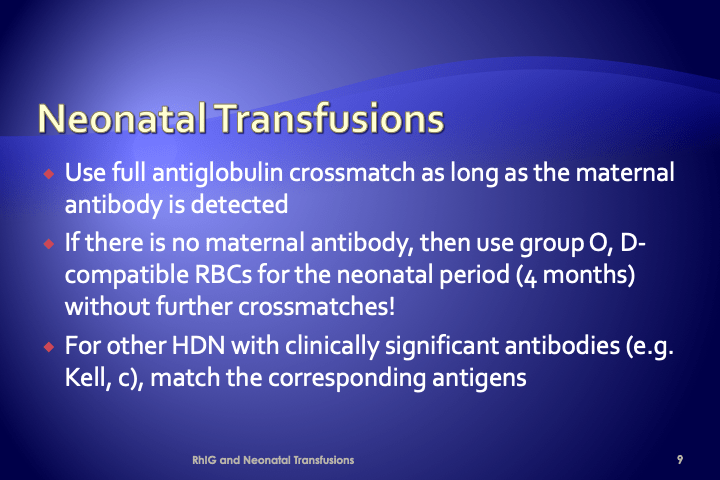 Neonatal Transfusions

◆ Use full antiglobulin crossmatch as long as the maternal antibody is detected

◆ If there is no maternal antibody, then use group O, D-compatible RBCs for the neonatal period (4 months) without further crossmatches!

◆ For other HDN with clinically significant antibodies (e.g. Kell, c), match the corresponding antigens

RhIG and Neonatal Transfusions

9